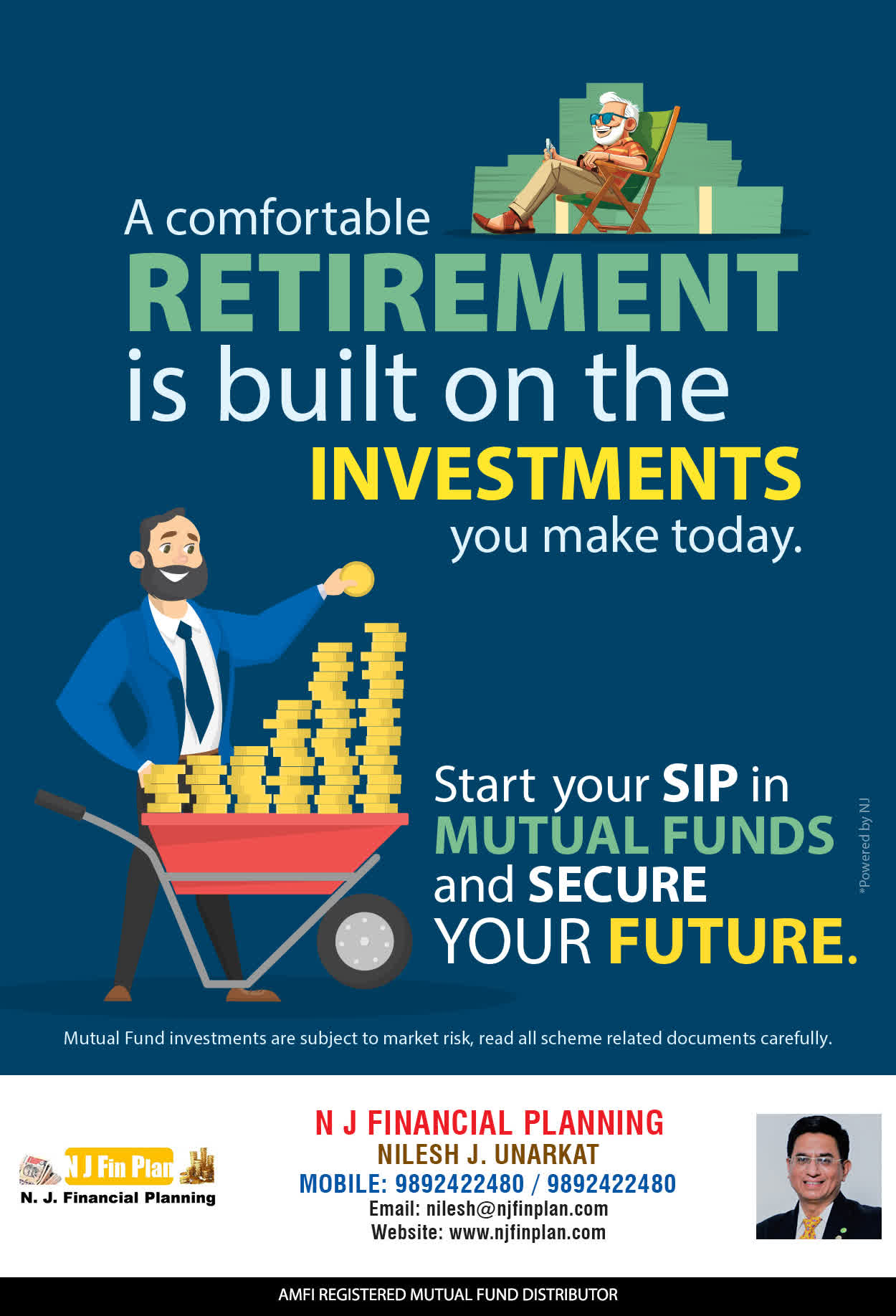 A comfortable RETIREMENT is built on the INVESTMENTS you make today.

Start your SIP in MUTUAL FUNDS and SECURE YOUR FUTURE.

*Powered by NJ

Mutual Fund investments are subject to market risk, read all scheme related documents carefully.

NJ Fin Plan
N. J. Financial Planning

N J FINANCIAL PLANNING
NILESH J. UNARKAT
MOBILE: 9892422480 / 9892422480
Email: nilesh@njfinplan.com
Website: www.njfinplan.com

AMFI REGISTERED MUTUAL FUND DISTRIBUTOR